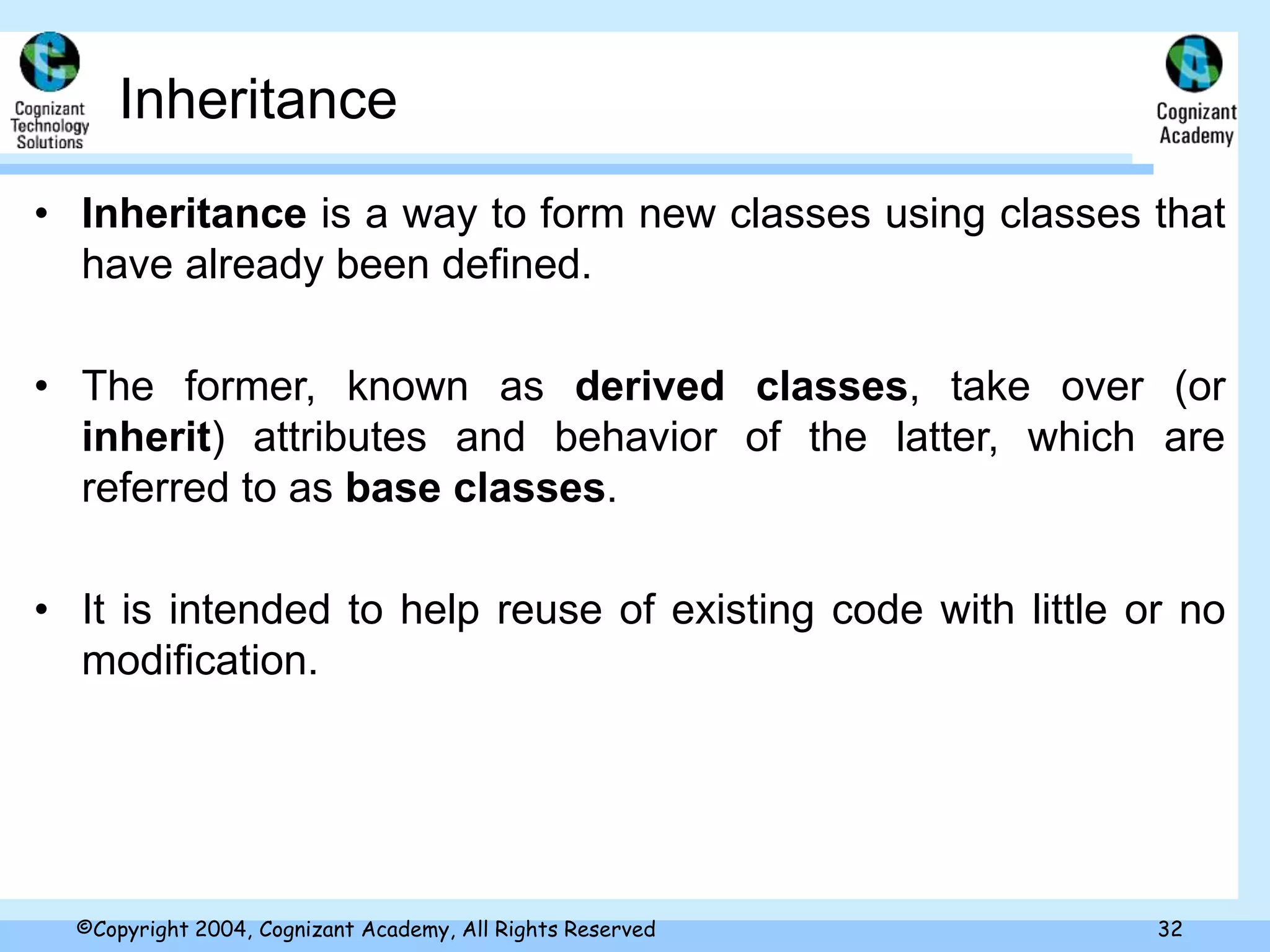 Cognizant Technology Solutions

Inheritance

Cognizant Academy

• Inheritance is a way to form new classes using classes that have already been defined.

• The former, known as derived classes, take over (or inherit) attributes and behavior of the latter, which are referred to as base classes.

• It is intended to help reuse of existing code with little or no modification.

©Copyright 2004, Cognizant Academy, All Rights Reserved

32